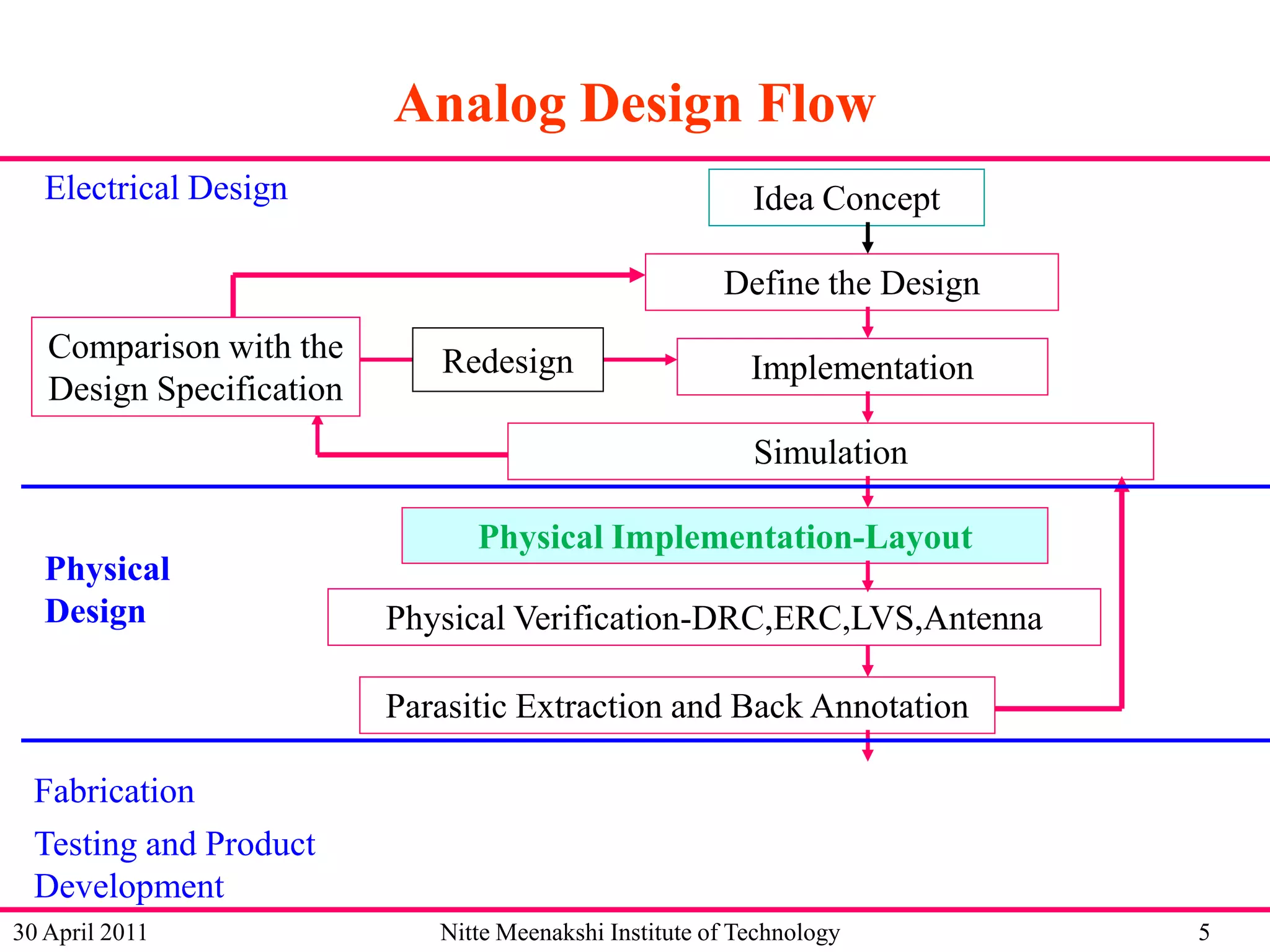 Analog Design Flow

Electrical Design

Idea Concept

Define the Design

Comparison with the Design Specification

Redesign

Implementation

Simulation

Physical Design

Physical Implementation-Layout

Physical Verification-DRC,ERC,LVS,Antenna

Parasitic Extraction and Back Annotation

Fabrication

Testing and Product Development

30 April 2011

Nitte Meenakshi Institute of Technology

5